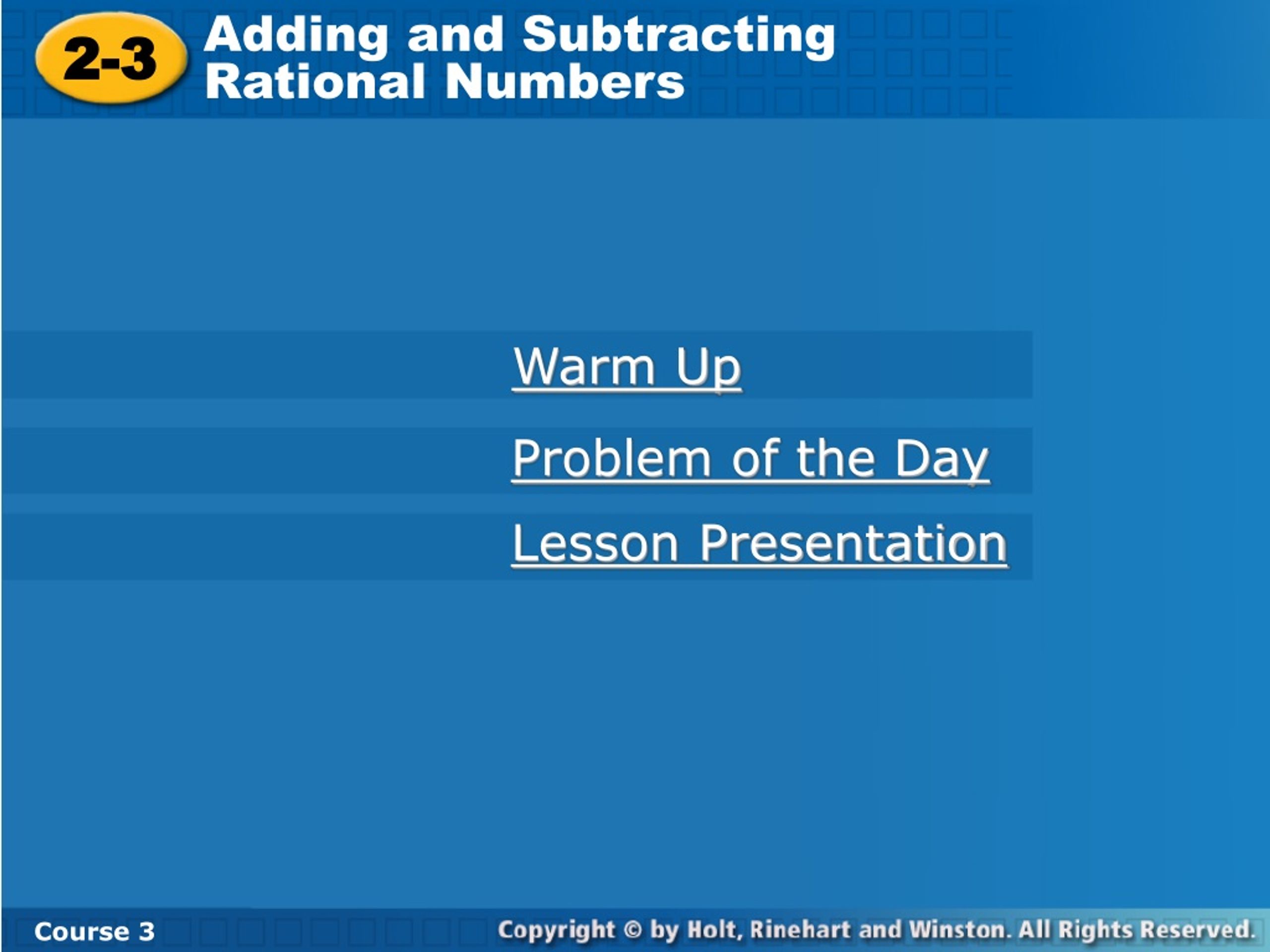 2-3 Adding and Subtracting Rational Numbers

Warm Up

Problem of the Day

Lesson Presentation

Course 3

Copyright © by Holt, Rinehart and Winston. All Rights Reserved.